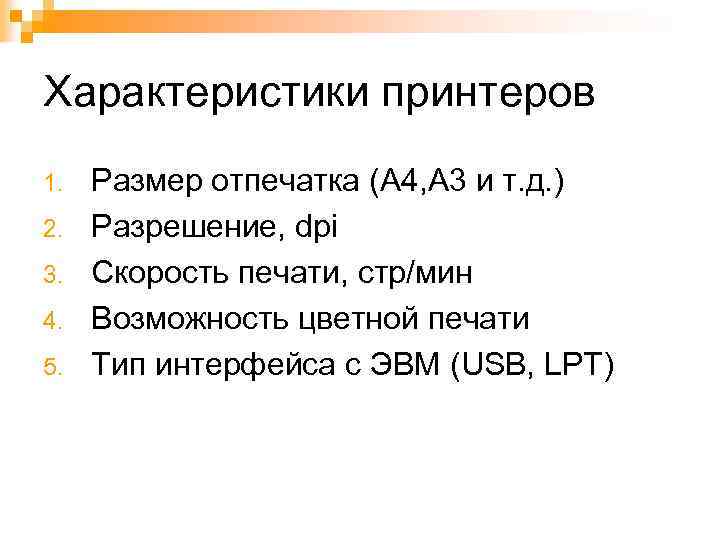 Характеристики принтеров

1. Размер отпечатка (А4,А3 и т.д.)
2. Разрешение, dpi
3. Скорость печати, стр/мин
4. Возможность цветной печати
5. Тип интерфейса с ЭВМ (USB, LPT)